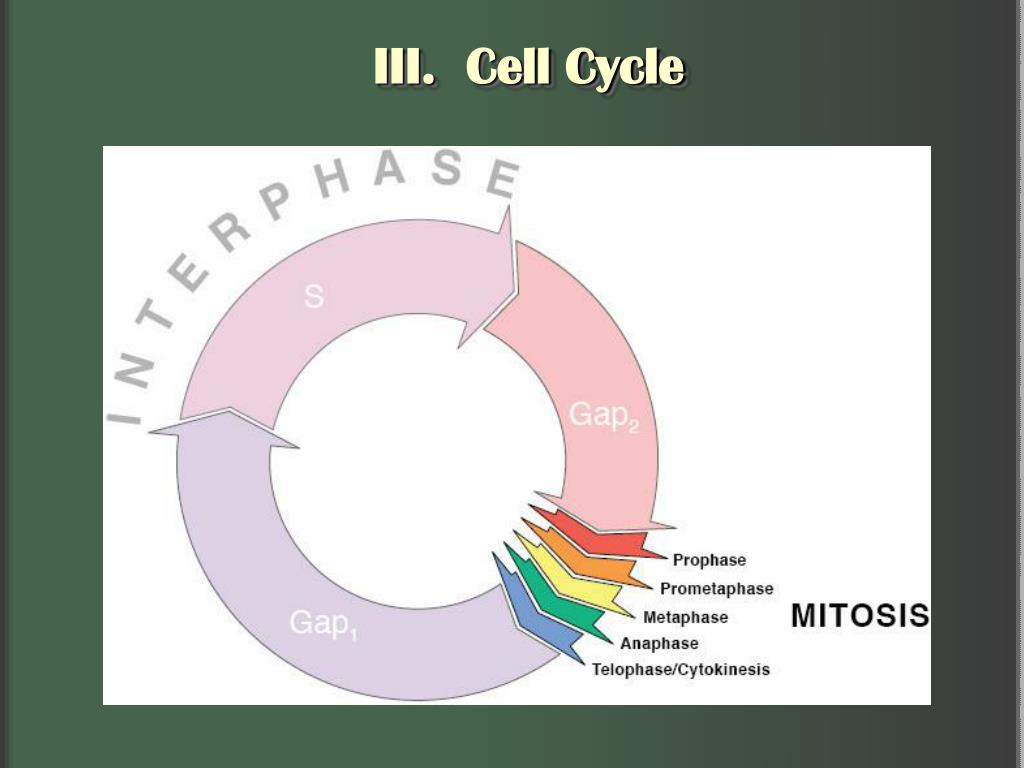 III. Cell Cycle

INTERPHASE

S

$Gap_2$

$Gap_1$

Prophase
Prometaphase
Metaphase
Anaphase
Telophase/Cytokinesis

MITOSIS